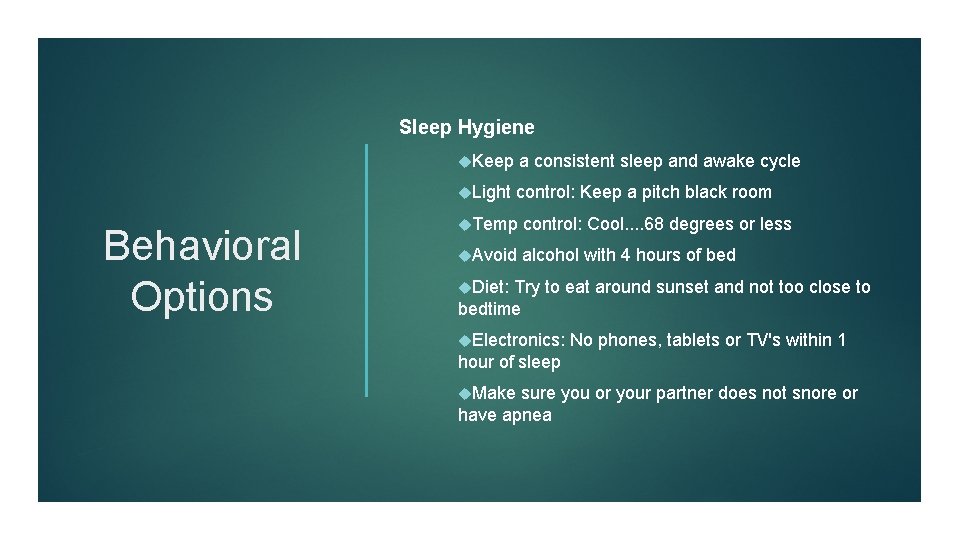 Behavioral Options

Sleep Hygiene

◆Keep a consistent sleep and awake cycle

◆Light control: Keep a pitch black room

◆Temp control: Cool....68 degrees or less

◆Avoid alcohol with 4 hours of bed

◆Diet: Try to eat around sunset and not too close to bedtime

◆Electronics: No phones, tablets or TV's within 1 hour of sleep

◆Make sure you or your partner does not snore or have apnea